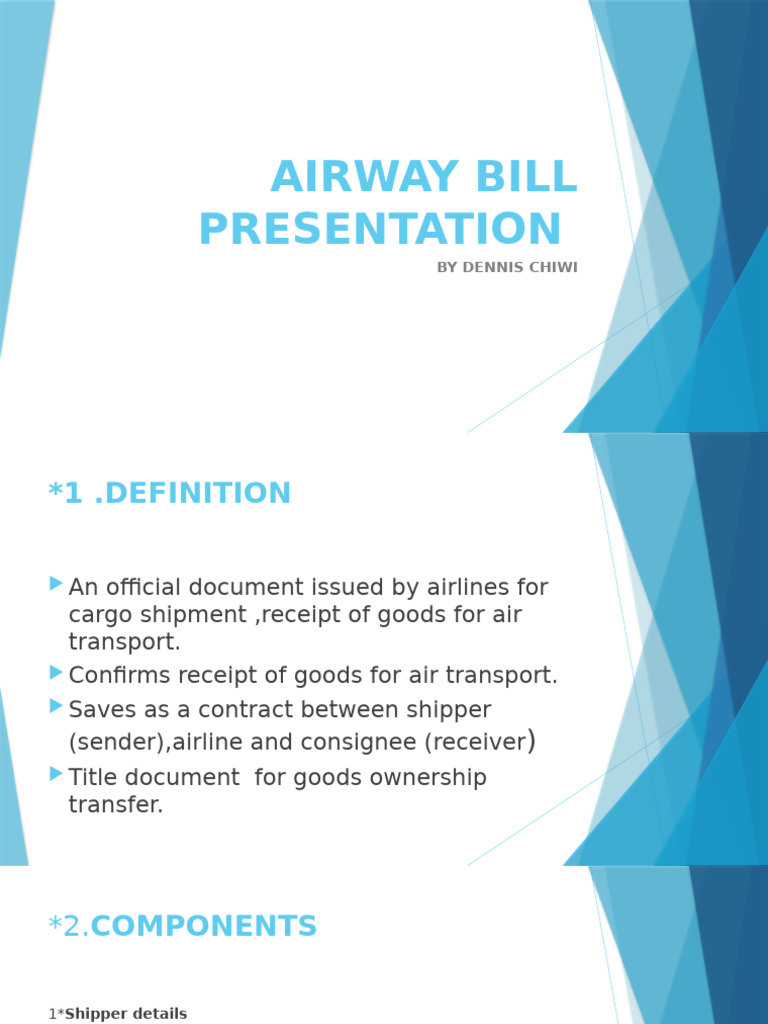 AIRWAY BILL PRESENTATION

BY DENNIS CHIWI

*1 .DEFINITION

An official document issued by airlines for cargo shipment ,receipt of goods for air transport.

Confirms receipt of goods for air transport.

Saves as a contract between shipper (sender),airline and consignee (receiver)

Title document for goods ownership transfer.

*2.COMPONENTS

1*Shipper details